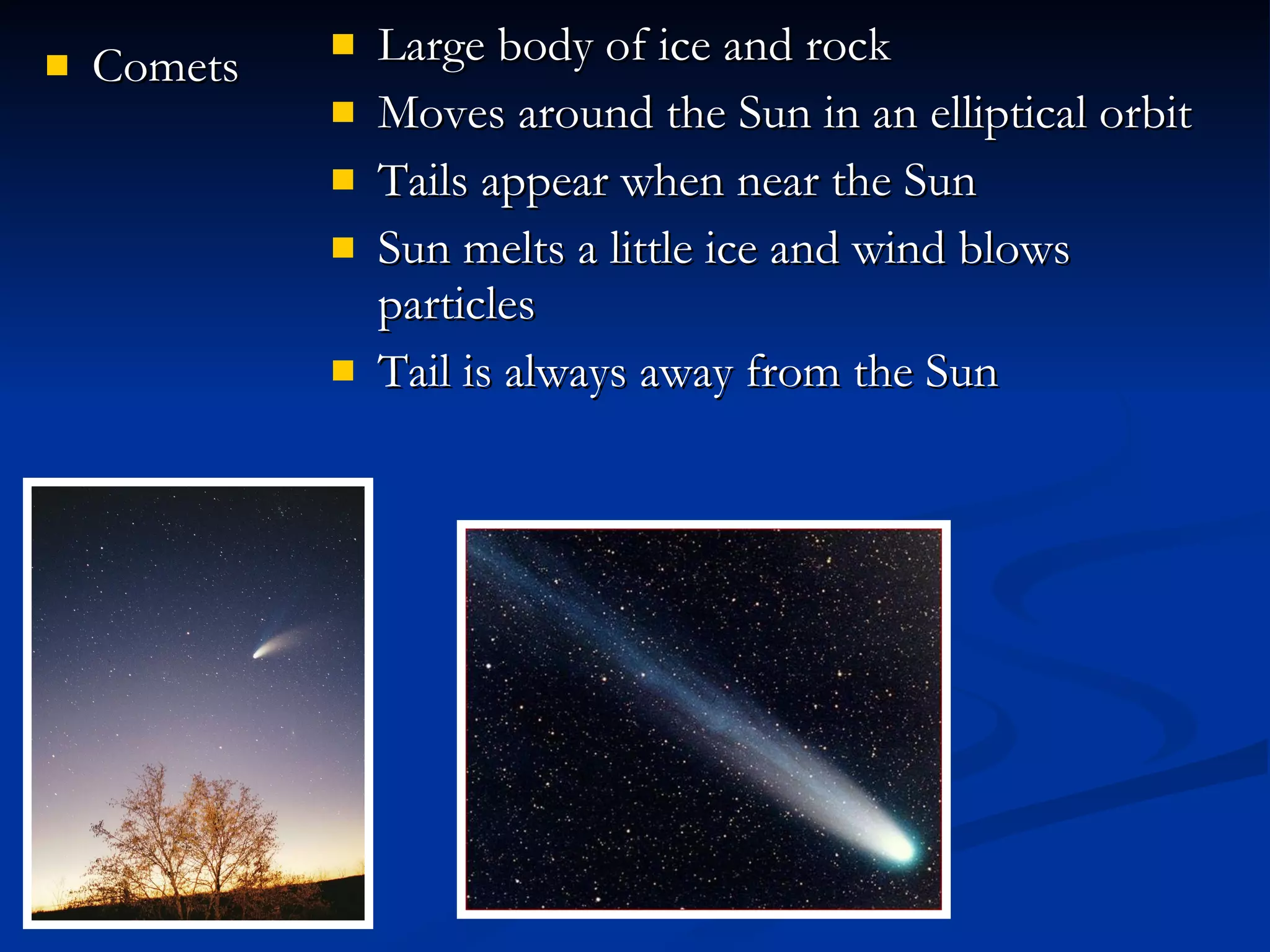 - Comets

- Large body of ice and rock
- Moves around the Sun in an elliptical orbit
- Tails appear when near the Sun
- Sun melts a little ice and wind blows particles
- Tail is always away from the Sun